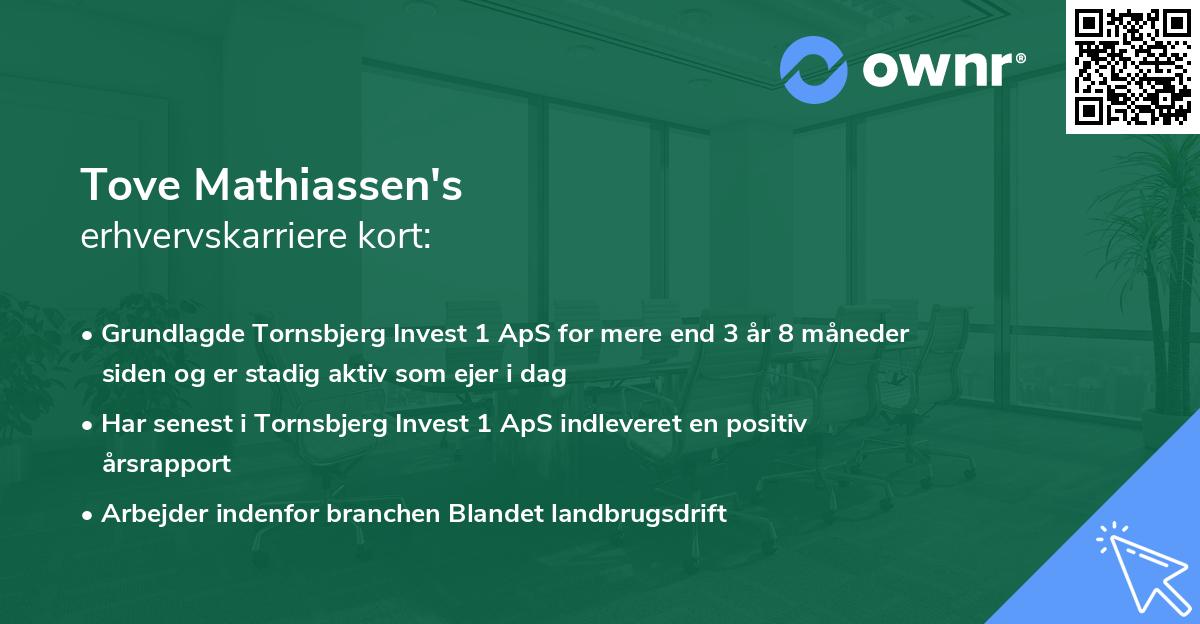 ownr®

Tove Mathiassen's
erhvervskarriere kort:

• Grundlagde Tornsbjerg Invest 1 ApS for mere end 3 år 8 måneder siden og er stadig aktiv som ejer i dag

• Har senest i Tornsbjerg Invest 1 ApS indleveret en positiv årsrapport

• Arbejder indenfor branchen Blandet landbrugsdrift